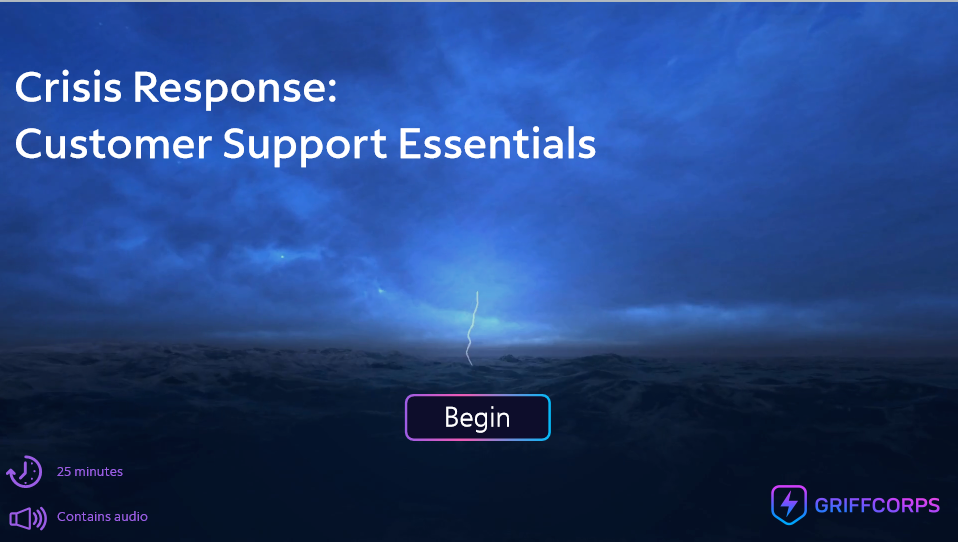 Crisis Response:
Customer Support Essentials

Begin

25 minutes

Contains audio

GRIFFCORPS